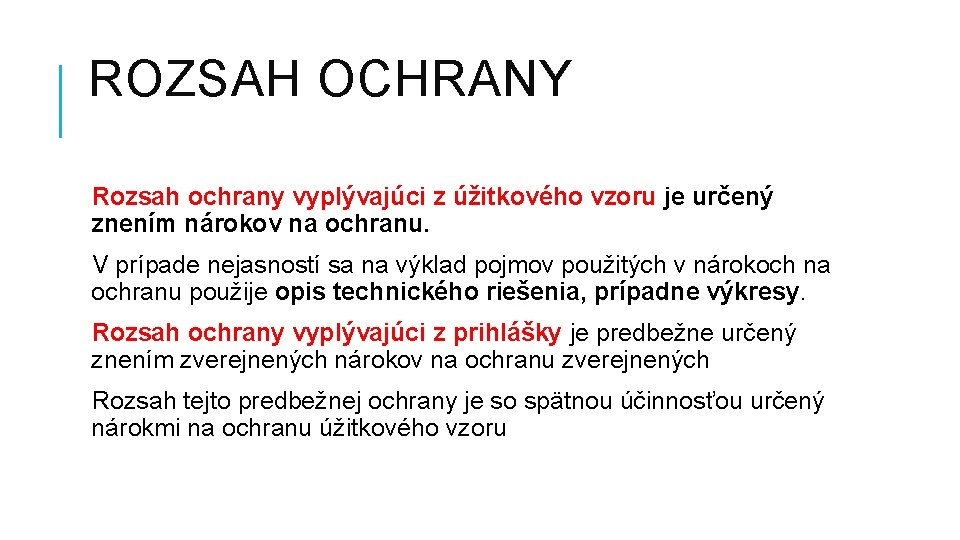 ROZSAH OCHRANY

Rozsah ochrany vyplývajúci z úžitkového vzoru je určený znením nárokov na ochranu.

V prípade nejasností sa na výklad pojmov použitých v nárokoch na ochranu použije opis technického riešenia, prípadne výkresy.

Rozsah ochrany vyplývajúci z prihlášky je predbežne určený znením zverejnených nárokov na ochranu zverejnených

Rozsah tejto predbežnej ochrany je so spätnou účinnosťou určený nárokmi na ochranu úžitkového vzoru